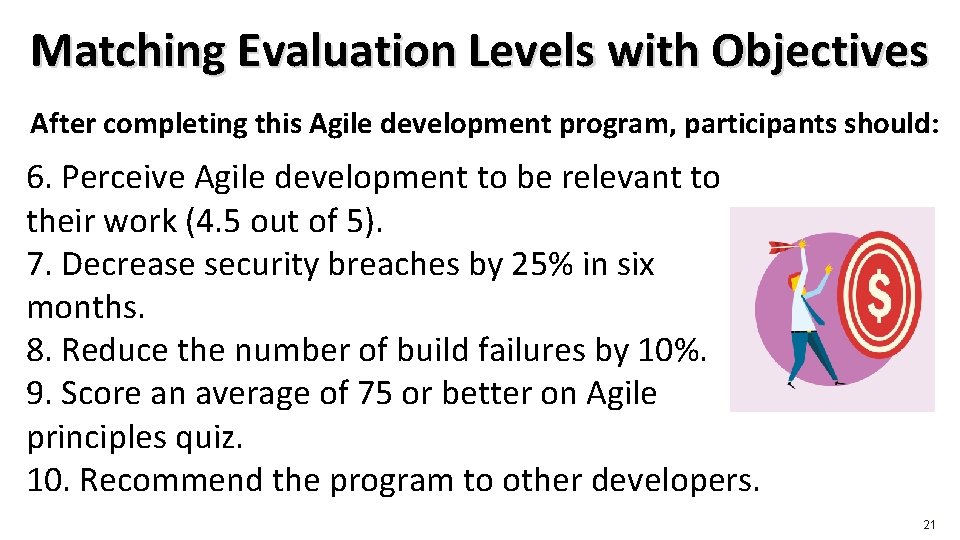 Matching Evaluation Levels with Objectives

After completing this Agile development program, participants should:

6. Perceive Agile development to be relevant to their work (4.5 out of 5).
7. Decrease security breaches by 25% in six months.
8. Reduce the number of build failures by 10%.
9. Score an average of 75 or better on Agile principles quiz.
10. Recommend the program to other developers.

$

21